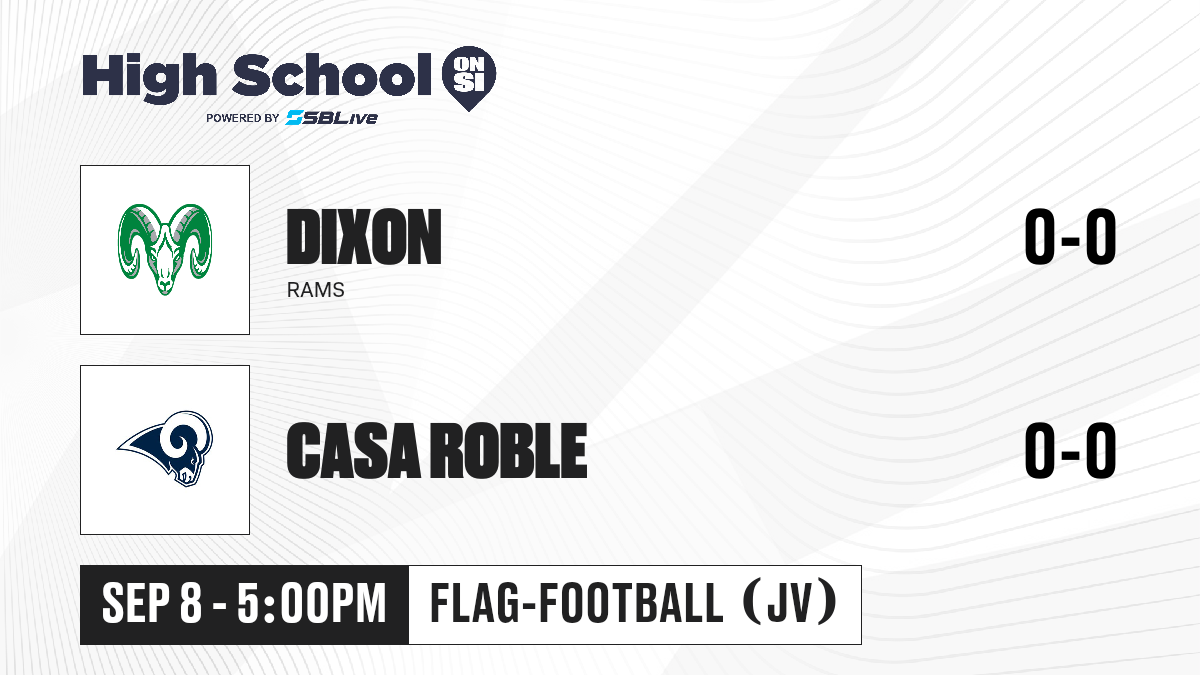 High School ON SI
POWERED BY SBLive

DIXON
RAMS
0-0

CASA ROBLE
0-0

SEP 8 - 5:00PM
FLAG-FOOTBALL (JV)